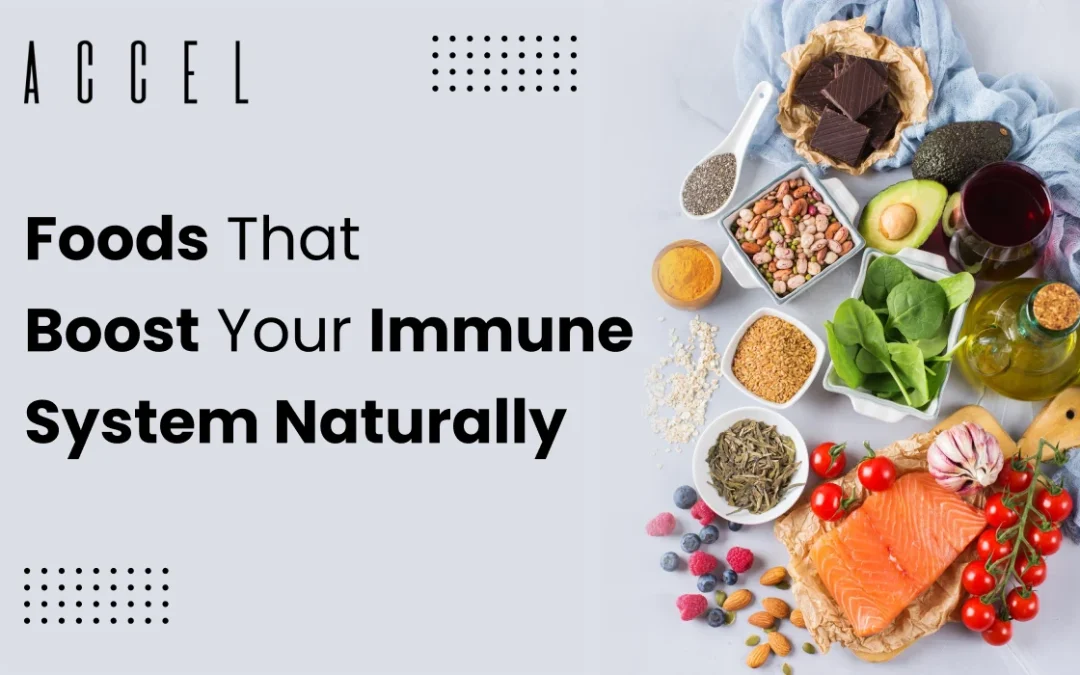 ACCEL

Foods That Boost Your Immune System Naturally